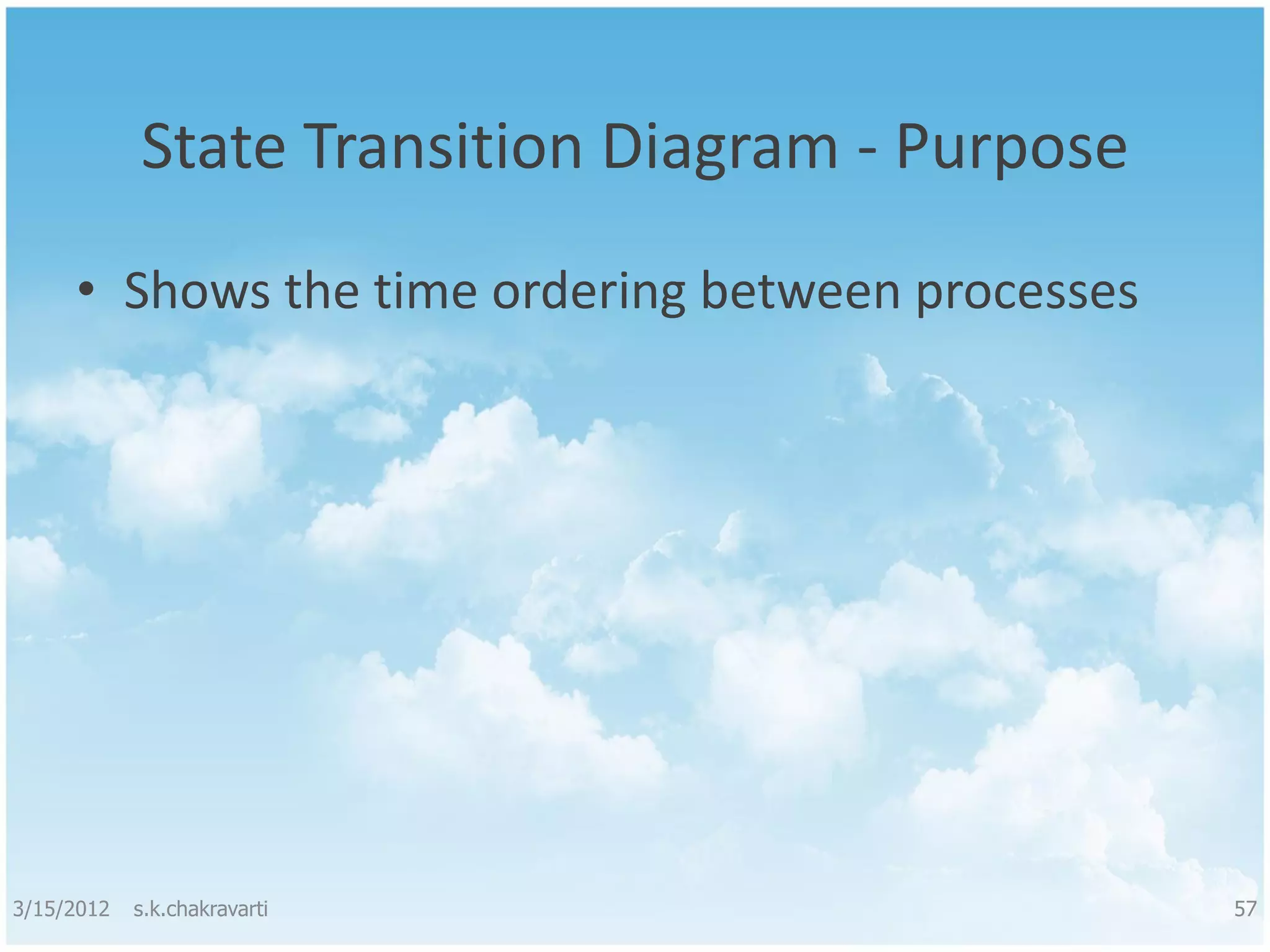 State Transition Diagram - Purpose

• Shows the time ordering between processes

3/15/2012 s.k.chakravarti 57